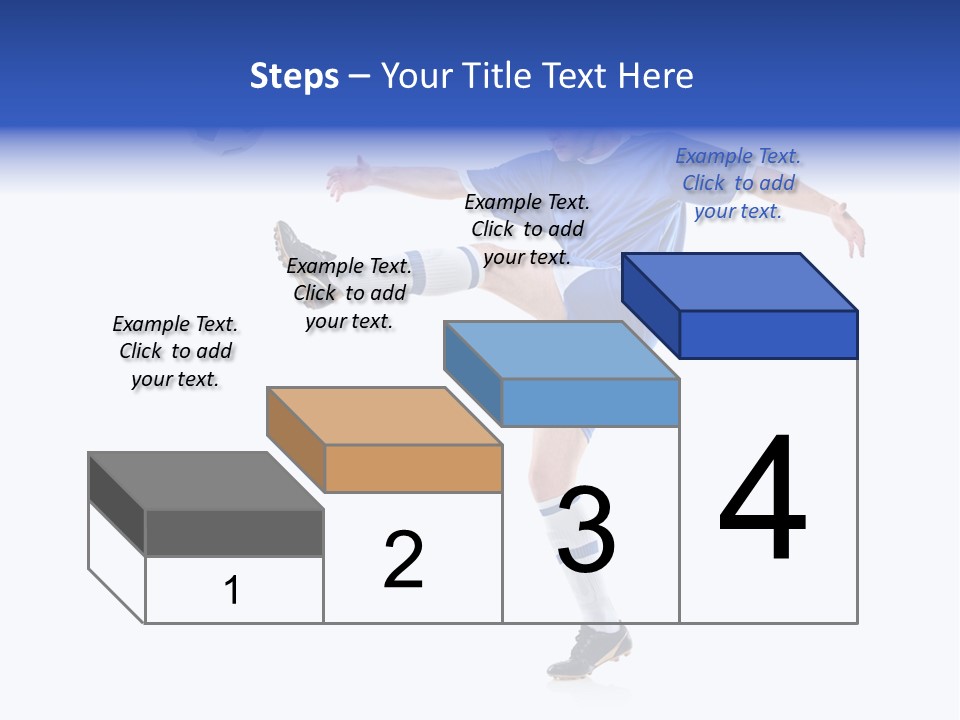 Steps – Your Title Text Here

Example Text. Click to add your text.

Example Text. Click to add your text.

Example Text. Click to add your text.

Example Text. Click to add your text.

1

2

3

4